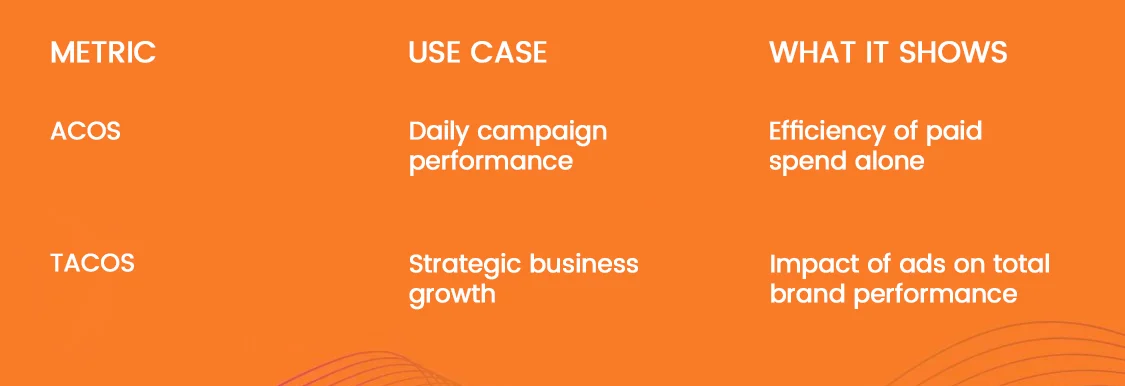 | METRIC | USE CASE | WHAT IT SHOWS |
|---|---|---|
| ACOS | Daily campaign performance | Efficiency of paid spend alone |
| TACOS | Strategic business growth | Impact of ads on total brand performance |